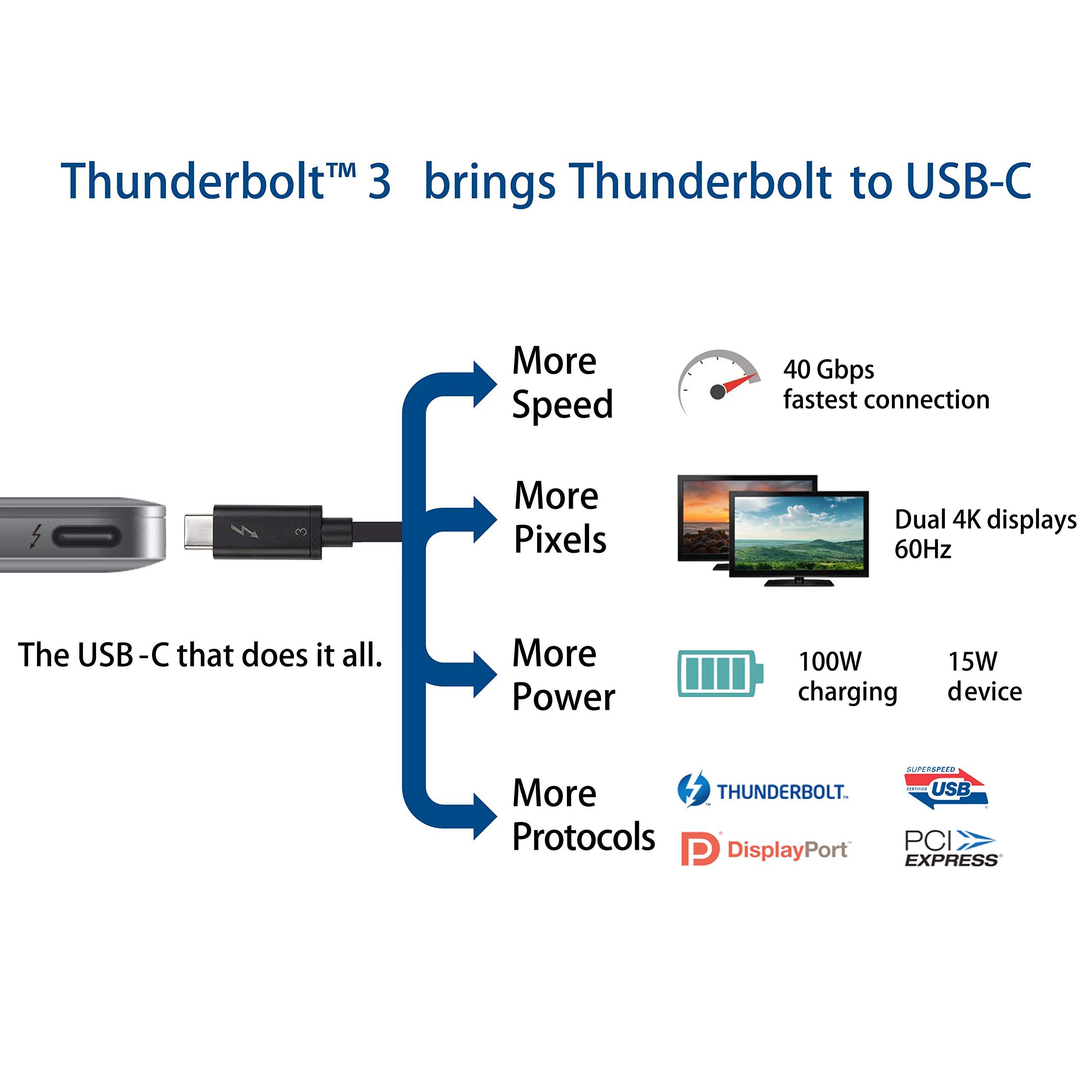 Thunderbolt™ 3 brings Thunderbolt to USB-C

3

The USB -C that does it all.

More Speed

40 Gbps fastest connection

More Pixels

Dual 4K displays 60Hz

More Power

100W charging

15W device

More Protocols

THUNDERBOLT™

SUPERSPEED CERTIFIED USB

DisplayPort

PCI EXPRESS